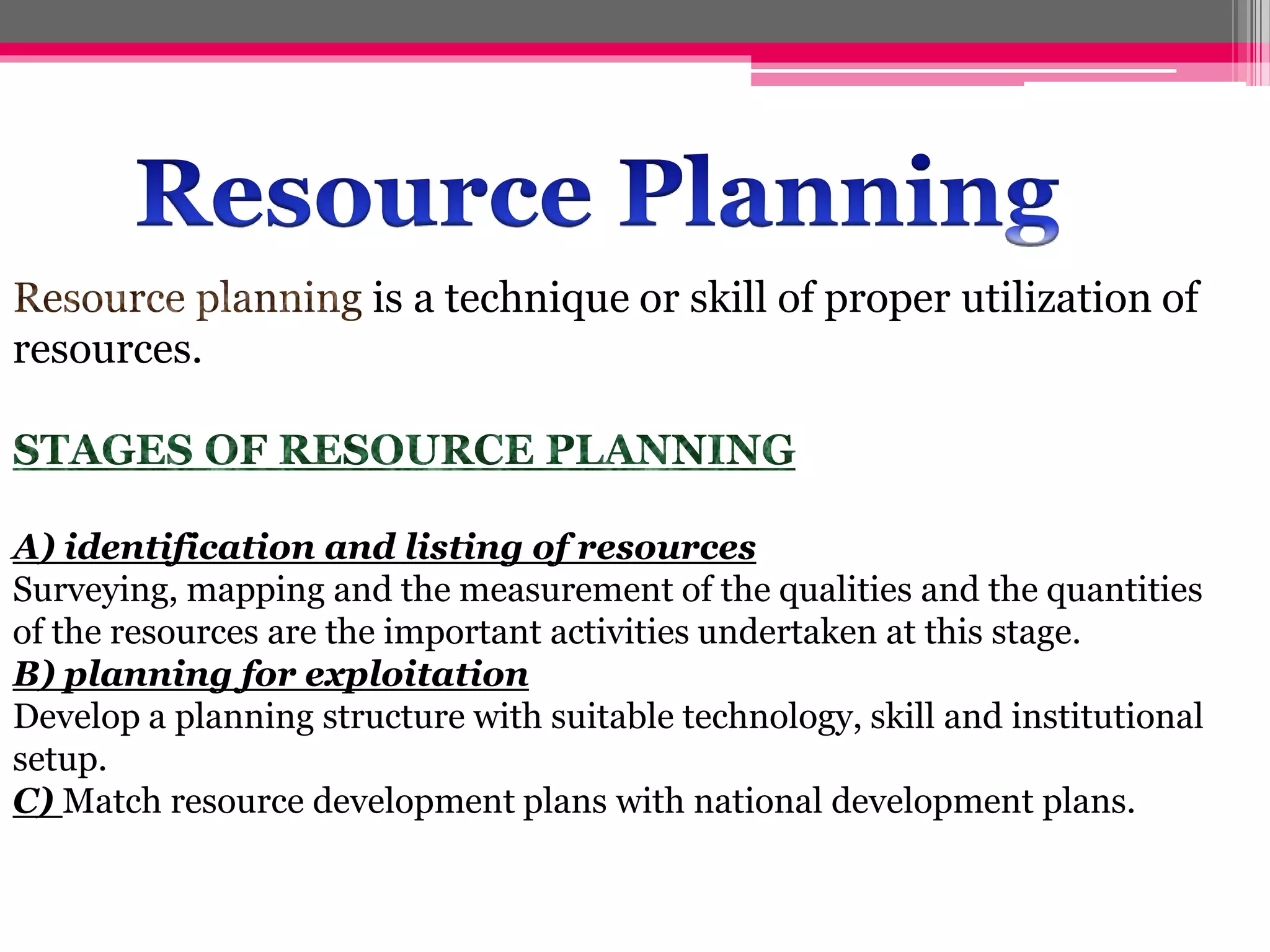 Resource Planning

Resource planning is a technique or skill of proper utilization of resources.

STAGES OF RESOURCE PLANNING

A) identification and listing of resources
Surveying, mapping and the measurement of the qualities and the quantities of the resources are the important activities undertaken at this stage.
B) planning for exploitation
Develop a planning structure with suitable technology, skill and institutional setup.
C) Match resource development plans with national development plans.